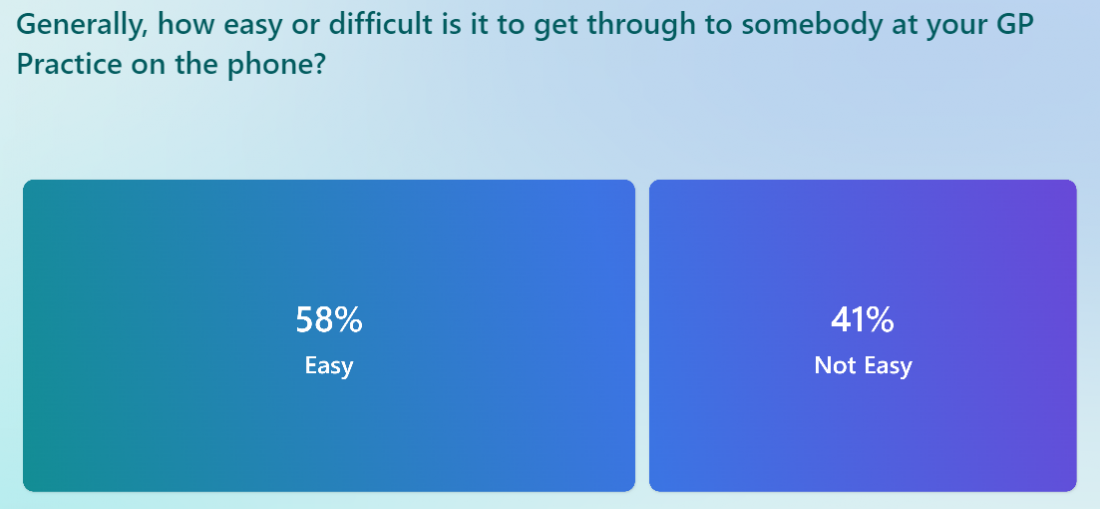 Generally, how easy or difficult is it to get through to somebody at your GP Practice on the phone?

58%
Easy

41%
Not Easy